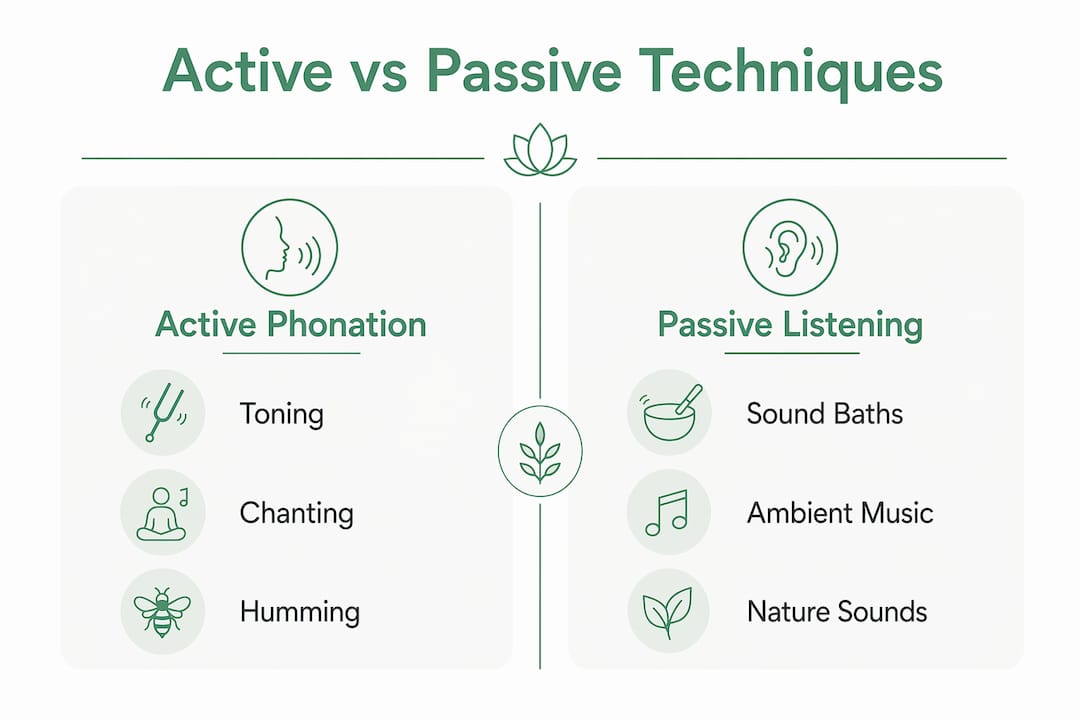 Active vs Passive Techniques

Active Phonation

Toning

Chanting

Humming

Passive Listening

Sound Baths

Ambient Music

Nature Sounds